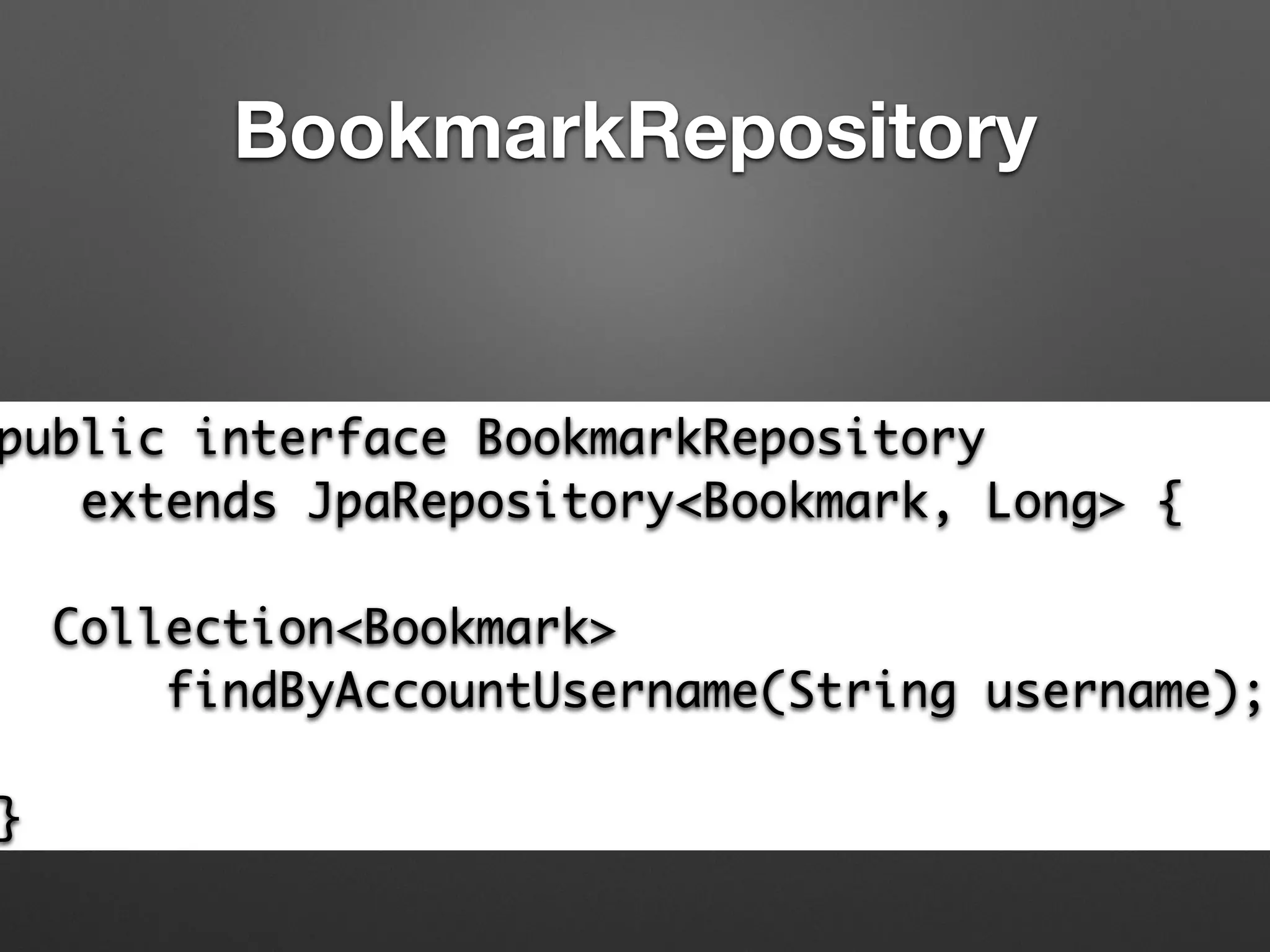 BookmarkRepository

public interface BookmarkRepository
    extends JpaRepository<Bookmark, Long> {

  Collection<Bookmark>
      findByAccountUsername(String username);

}